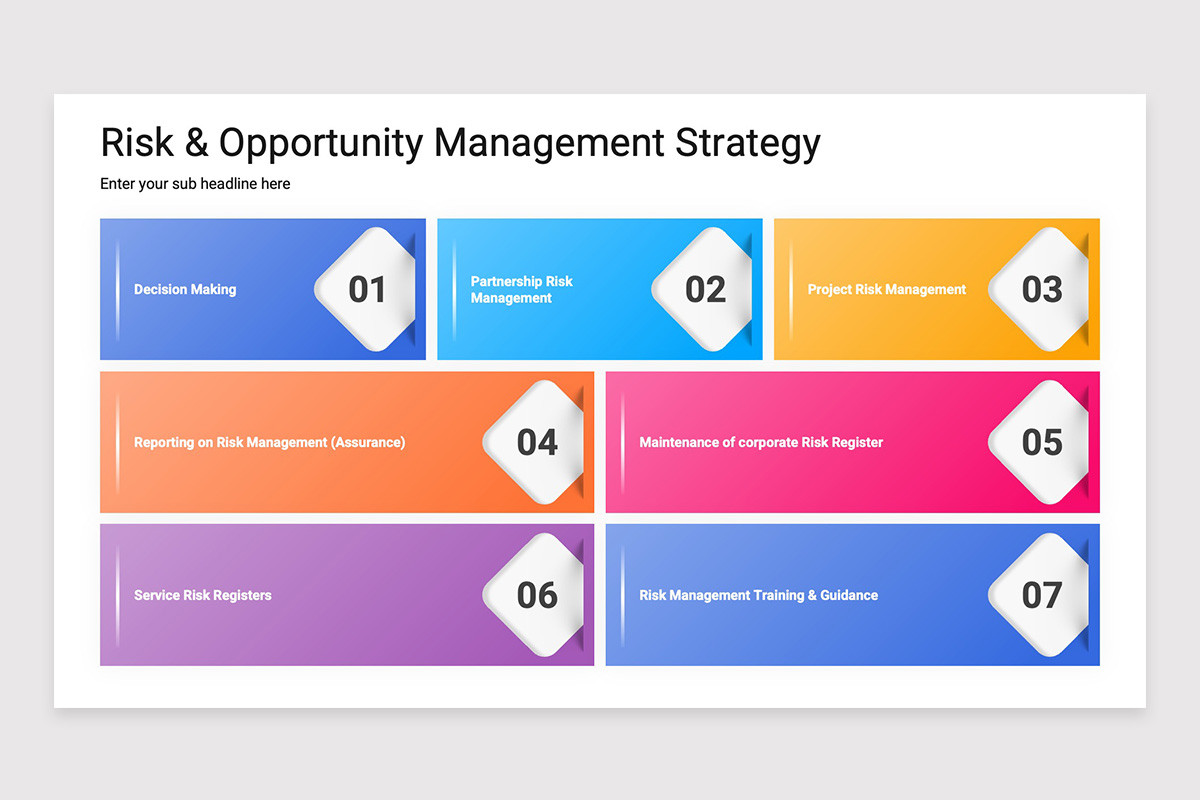 Risk & Opportunity Management Strategy

Enter your sub headline here

Decision Making

01

Partnership Risk Management

02

Project Risk Management

03

Reporting on Risk Management (Assurance)

04

Maintenance of corporate Risk Register

05

Service Risk Registers

06

Risk Management Training & Guidance

07